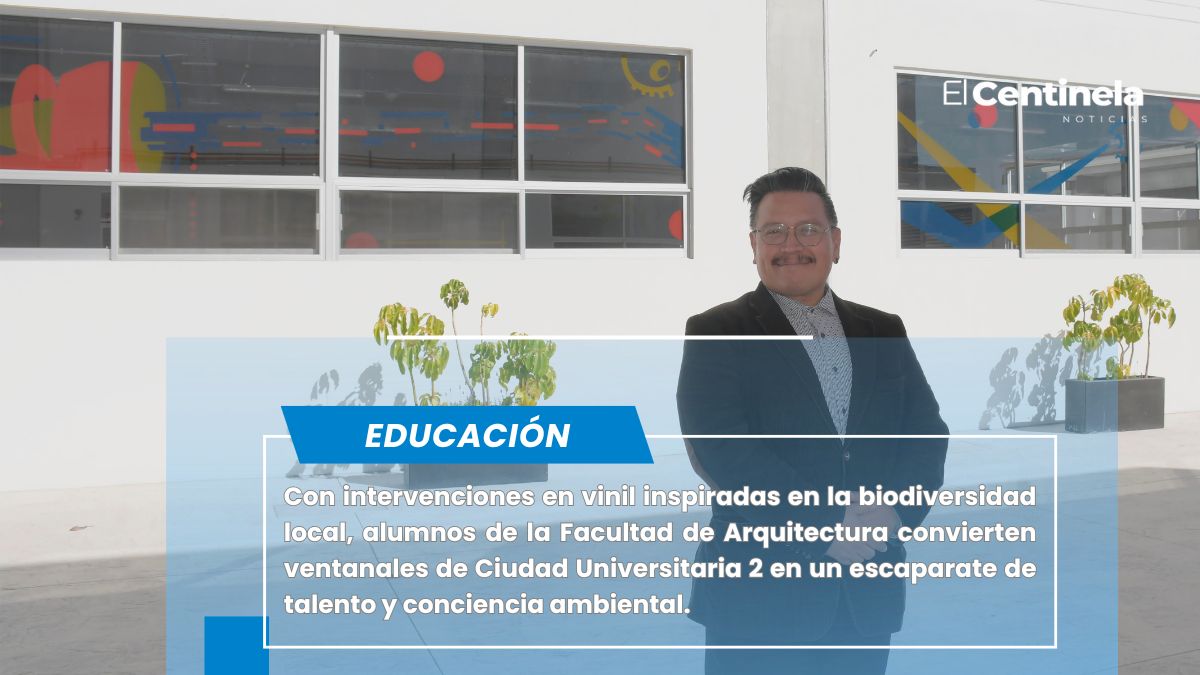 El Centinela
NOTICIAS

EDUCACIÓN

Con intervenciones en vinil inspiradas en la biodiversidad local, alumnos de la Facultad de Arquitectura convierten ventanales de Ciudad Universitaria 2 en un escaparate de talento y conciencia ambiental.